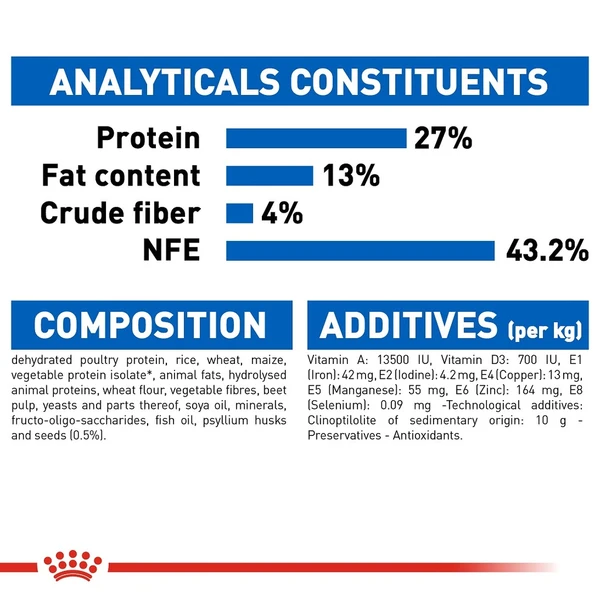 ANALYTICALS CONSTITUENTS

Protein 27%
Fat content 13%
Crude fiber 4%
NFE 43.2%

COMPOSITION

dehydrated poultry protein, rice, wheat, maize, vegetable protein isolate*, animal fats, hydrolysed animal proteins, wheat flour, vegetable fibres, beet pulp, yeasts and parts thereof, soya oil, minerals, fructo-oligo-saccharides, fish oil, psyllium husks and seeds (0.5%).

ADDITIVES (per kg)

Vitamin A: 13500 IU, Vitamin D3: 700 IU, E1 (Iron): 42 mg, E2 (Iodine): 4.2 mg, E4 (Copper): 13 mg, E5 (Manganese): 55 mg, E6 (Zinc): 164 mg, E8 (Selenium): 0.09 mg -Technological additives: Clinoptilolite of sedimentary origin: 10 g - Preservatives - Antioxidants.